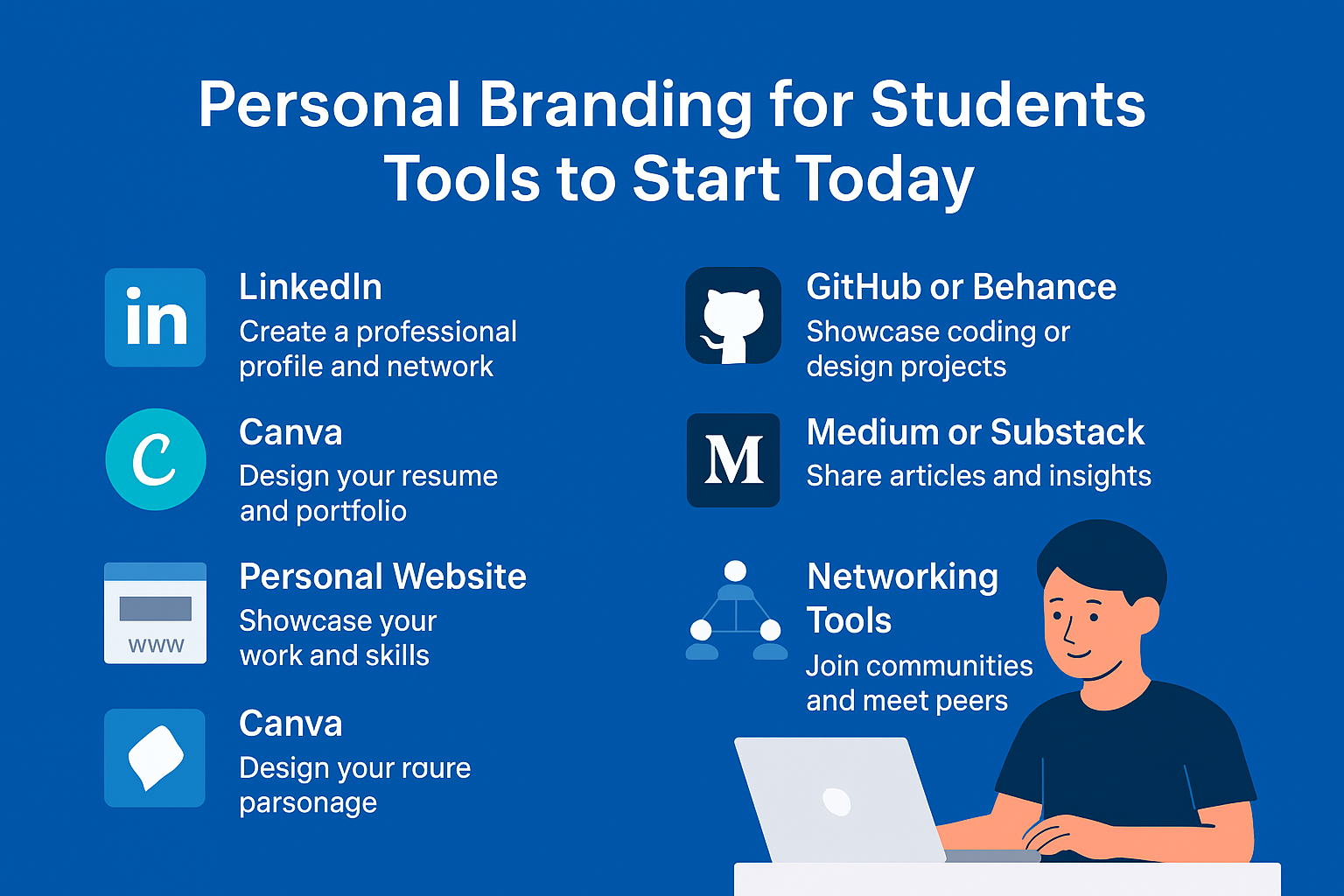 Personal Branding for Students
Tools to Start Today

in

LinkedIn
Create a professional profile and network

C

Canva
Design your resume and portfolio

www

Personal Website
Showcase your work and skills

Canva
Design your roure parsonage

GitHub or Behance
Showcase coding or design projects

M

Medium or Substack
Share articles and insights

Networking Tools
Join communities and meet peers